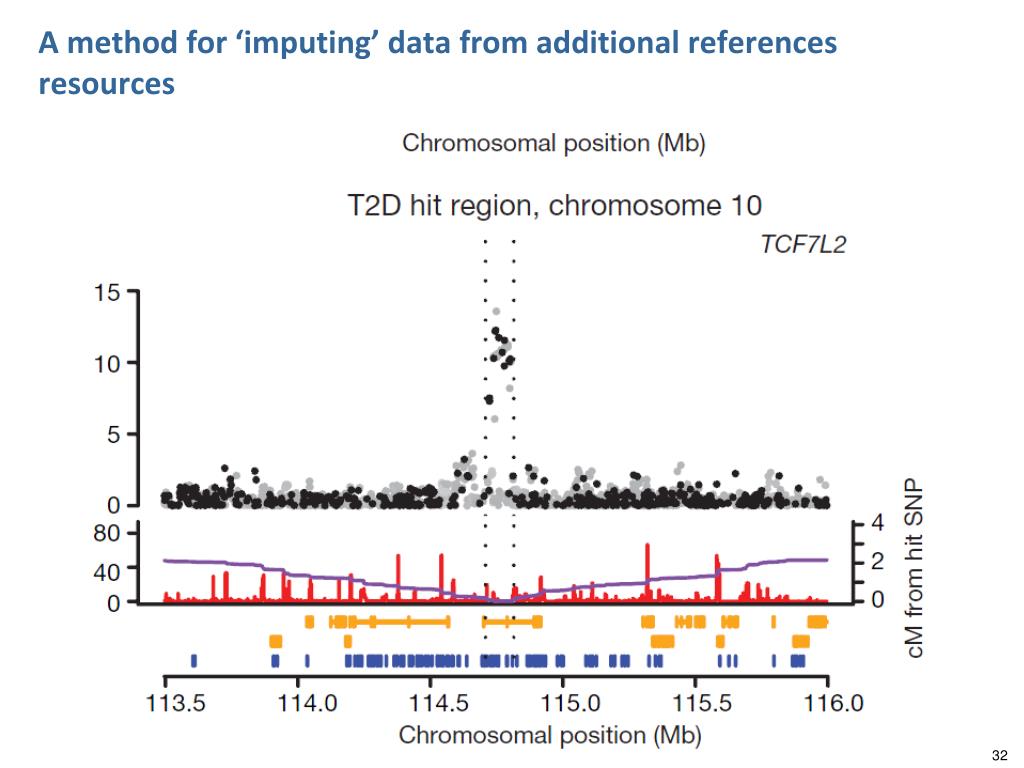 A method for ‘imputing’ data from additional references resources

Chromosomal position (Mb)

T2D hit region, chromosome 10

TCF7L2

15
10
5
0
80
40
0

4
2
0
cM from hit SNP

113.5 114.0 114.5 115.0 115.5 116.0
Chromosomal position (Mb)

32